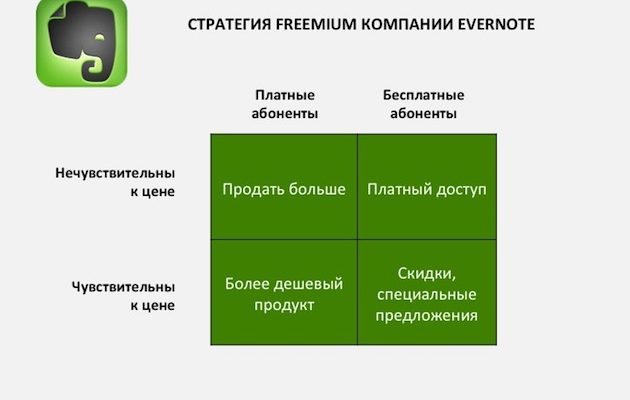 СТРАТЕГИЯ FREEMIUM КОМПАНИИ EVERNOTE

| | Платные абоненты | Бесплатные абоненты |
|---|---|---|
| Нечувствительны к цене | Продать больше | Платный доступ |
| Чувствительны к цене | Более дешевый продукт | Скидки, специальные предложения |